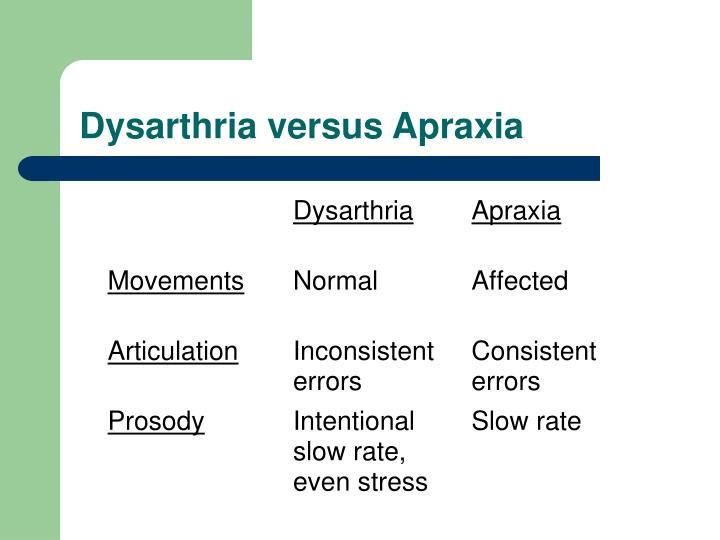 Dysarthria versus Apraxia

| | Dysarthria | Apraxia |
|---|---|---|
| Movements | Normal | Affected |
| Articulation | Inconsistent errors | Consistent errors |
| Prosody | Intentional slow rate, even stress | Slow rate |